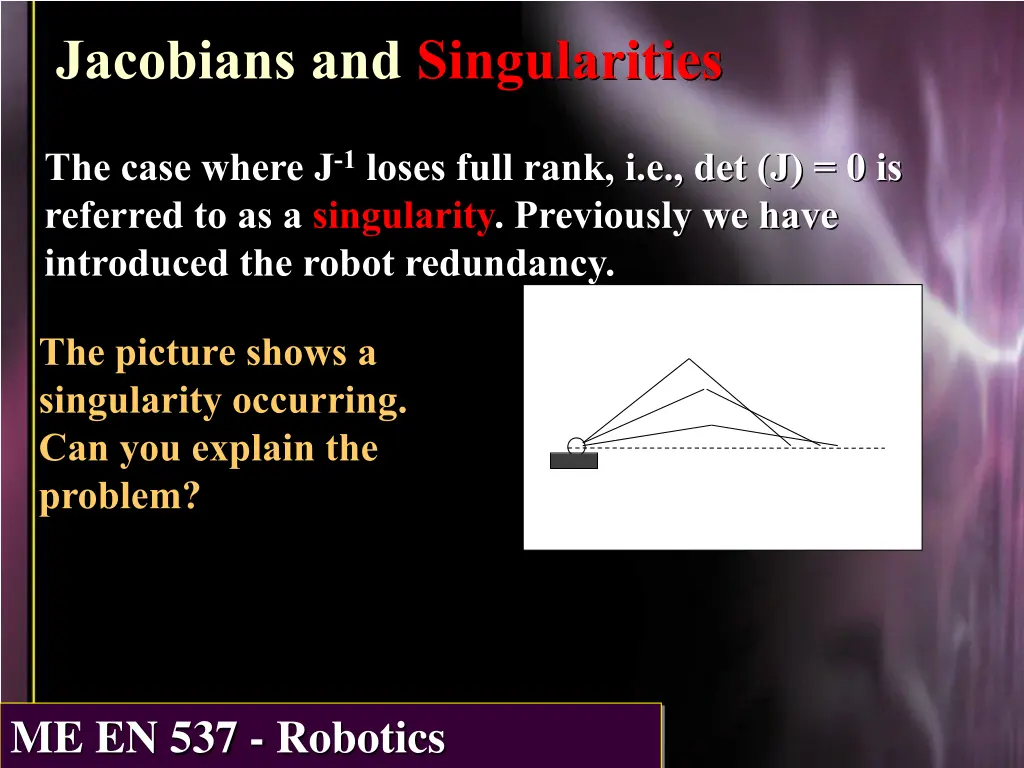 Jacobians and Singularities

The case where $J^{-1}$ loses full rank, i.e., det (J) = 0 is referred to as a singularity. Previously we have introduced the robot redundancy.

The picture shows a singularity occurring. Can you explain the problem?

ME EN 537 - Robotics